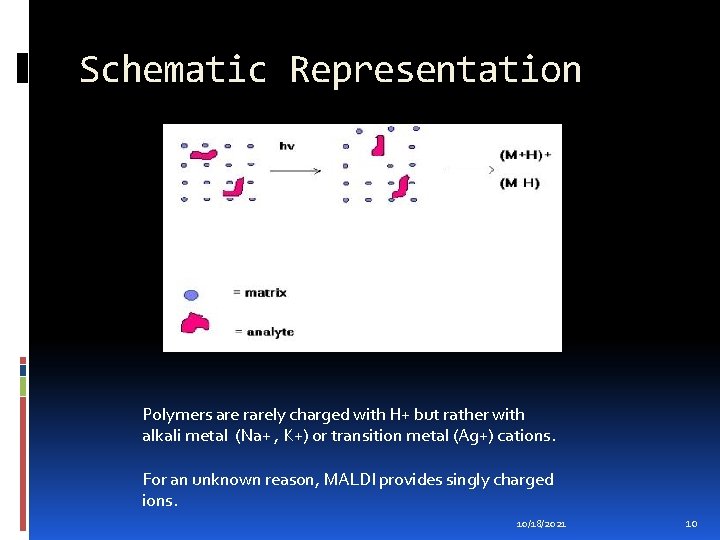 Schematic Representation

hv

(M+H)+

(M H)

= matrix

= analyte

Polymers are rarely charged with H+ but rather with alkali metal (Na+ , K+) or transition metal (Ag+) cations.

For an unknown reason, MALDI provides singly charged ions.

10/18/2021

10